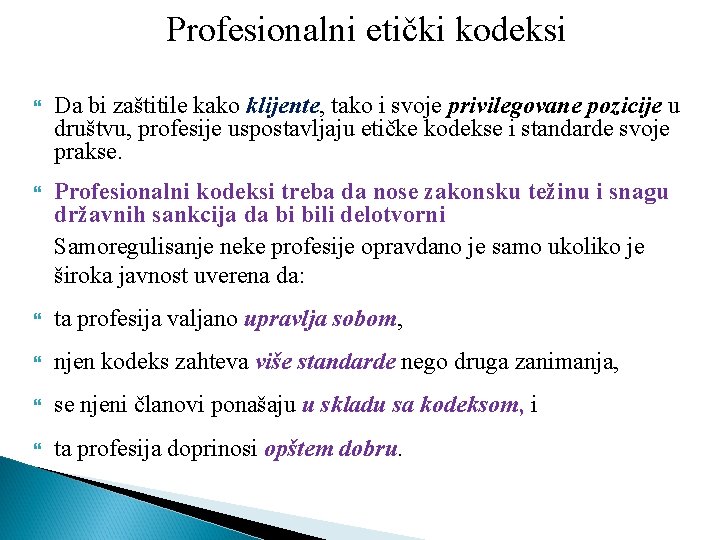 Profesionalni etički kodeksi

Da bi zaštitile kako klijente, tako i svoje privilegovane pozicije u društvu, profesije uspostavljaju etičke kodekse i standarde svoje prakse.

Profesionalni kodeksi treba da nose zakonsku težinu i snagu državnih sankcija da bi bili delotvorni

Samoregulisanje neke profesije opravdano je samo ukoliko je široka javnost uverena da:

ta profesija valjano upravlja sobom,

njen kodeks zahteva više standarde nego druga zanimanja,

se njeni članovi ponašaju u skladu sa kodeksom, i

ta profesija doprinosi opštem dobru.